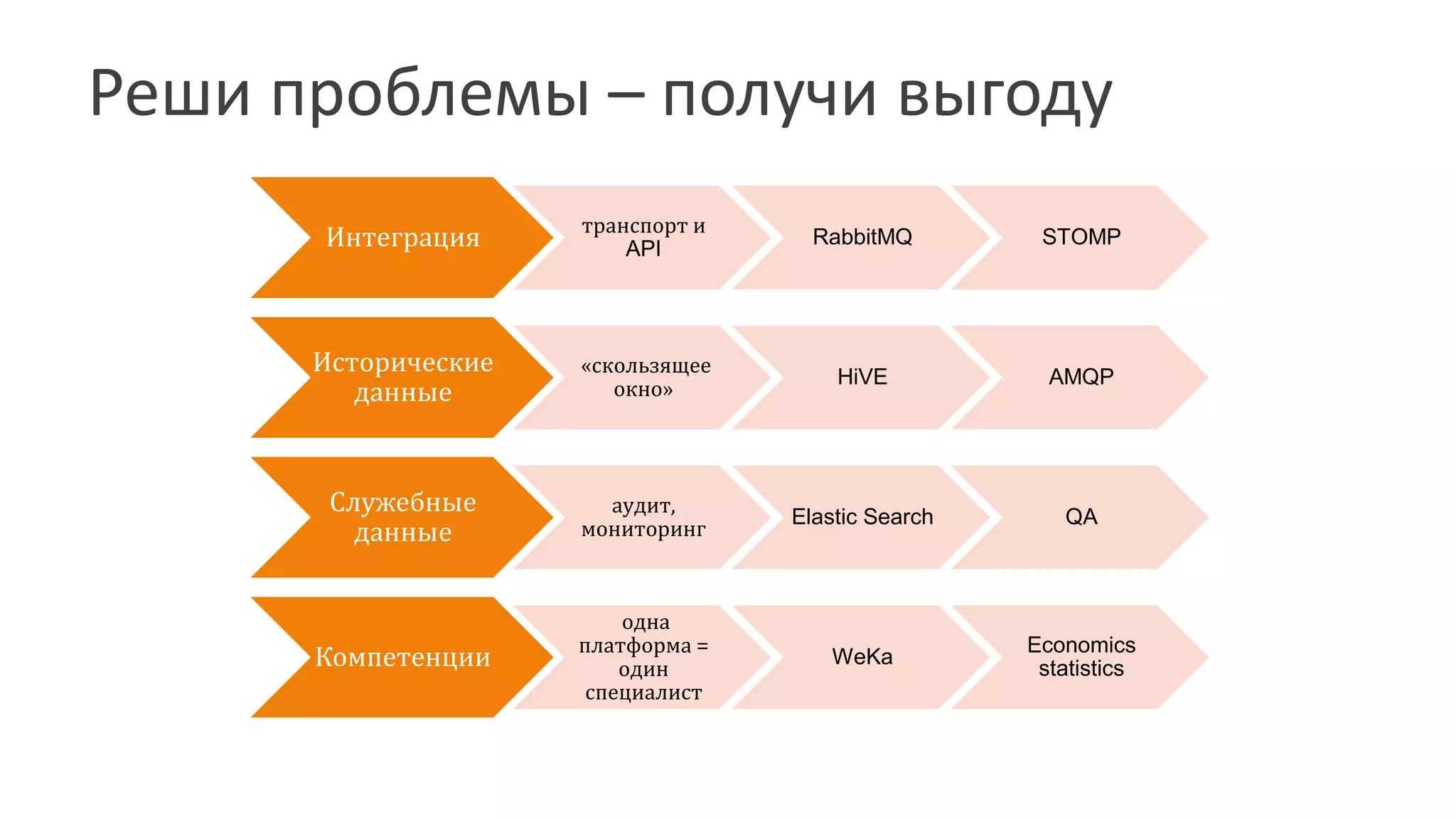 Реши проблемы – получи выгоду

Интеграция

транспорт и API

RabbitMQ

STOMP

Исторические данные

«скользящее окно»

HiVE

AMQP

Служебные данные

аудит, мониторинг

Elastic Search

QA

Компетенции

одна платформа = один специалист

WeKa

Economics statistics